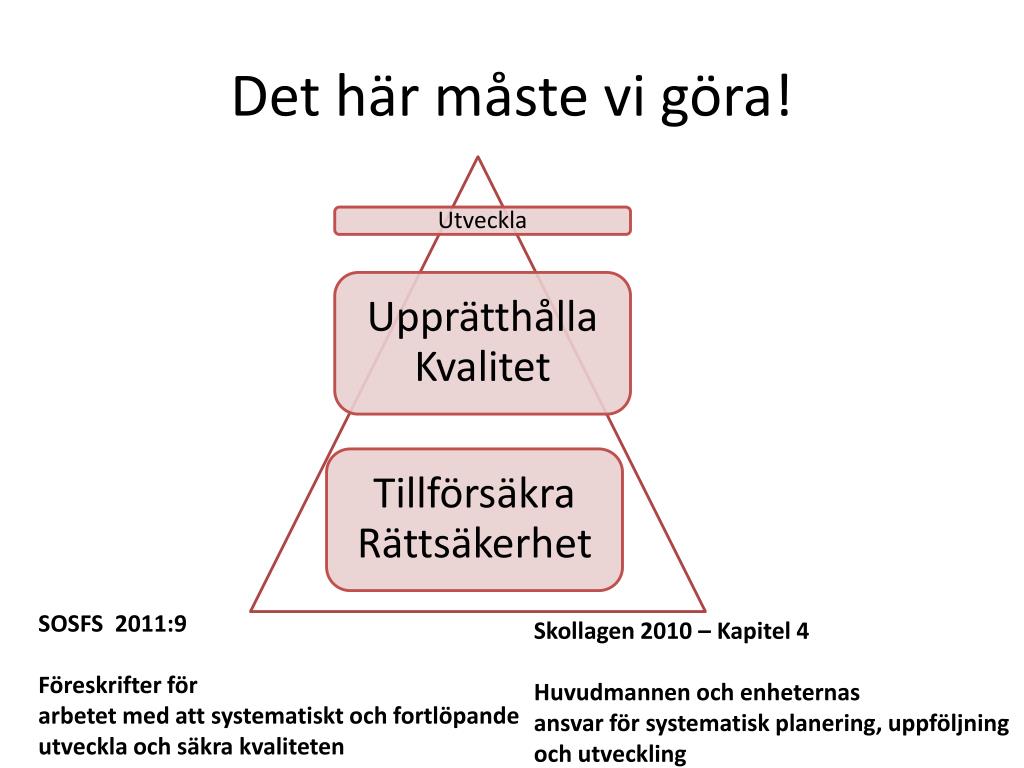 Det här måste vi göra!

Utveckla

Upprätthålla Kvalitet

Tillförsäkra Rättsäkerhet

SOSFS 2011:9

Föreskrifter för
arbetet med att systematiskt och fortlöpande utveckla och säkra kvaliteten

Skollagen 2010 – Kapitel 4

Huvudmannen och enheternas
ansvar för systematisk planering, uppföljning och utveckling